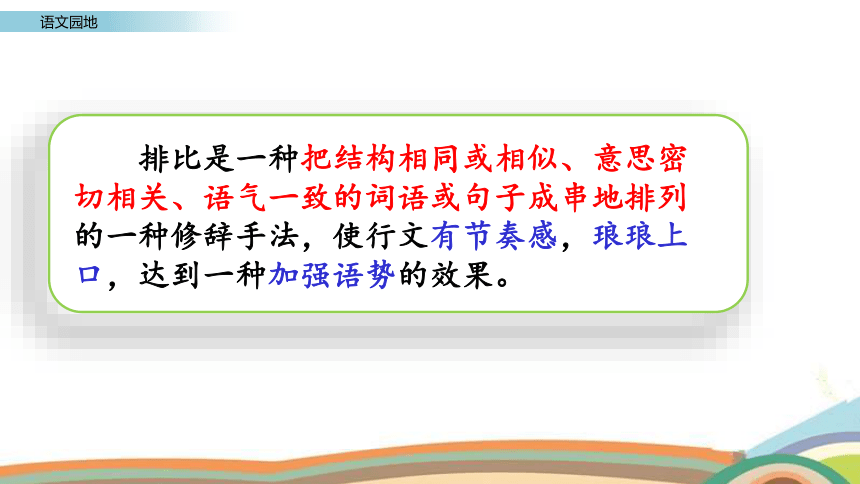 语文园地

排比是一种把结构相同或相似、意思密切相关、语气一致的词语或句子成串地排列的一种修辞手法，使行文有节奏感，琅琅上口，达到一种加强语势的效果。